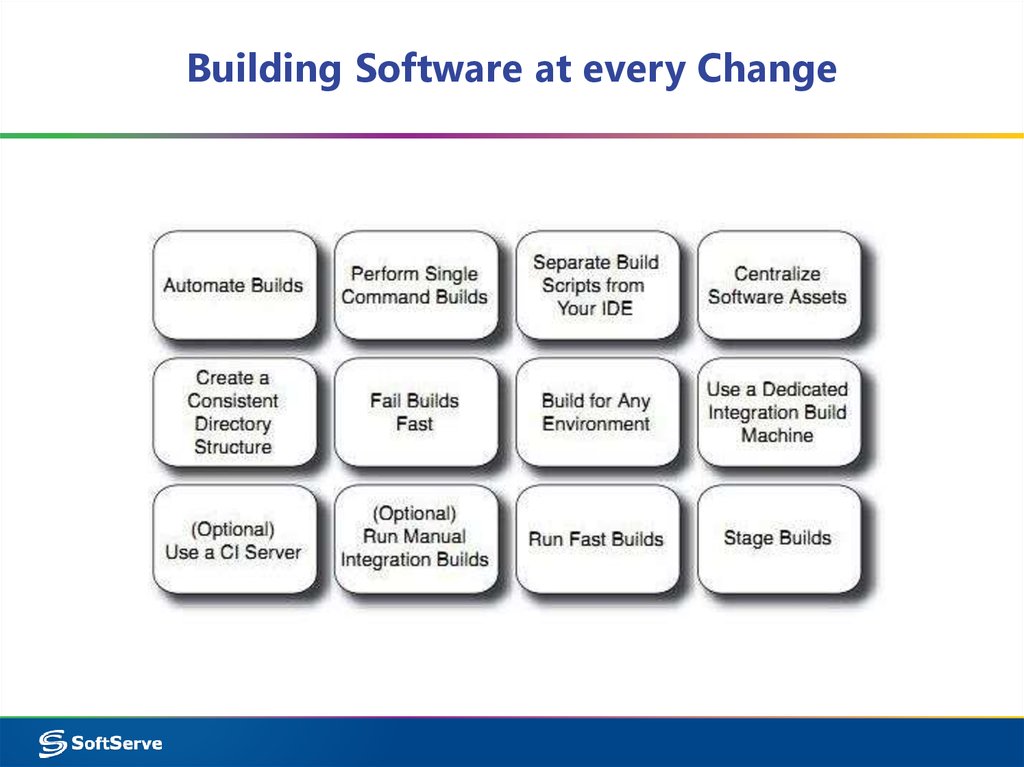 Building Software at every Change

Automate Builds

Perform Single Command Builds

Separate Build Scripts from Your IDE

Centralize Software Assets

Create a Consistent Directory Structure

Fail Builds Fast

Build for Any Environment

Use a Dedicated Integration Build Machine

(Optional) Use a CI Server

(Optional) Run Manual Integration Builds

Run Fast Builds

Stage Builds

SoftServe